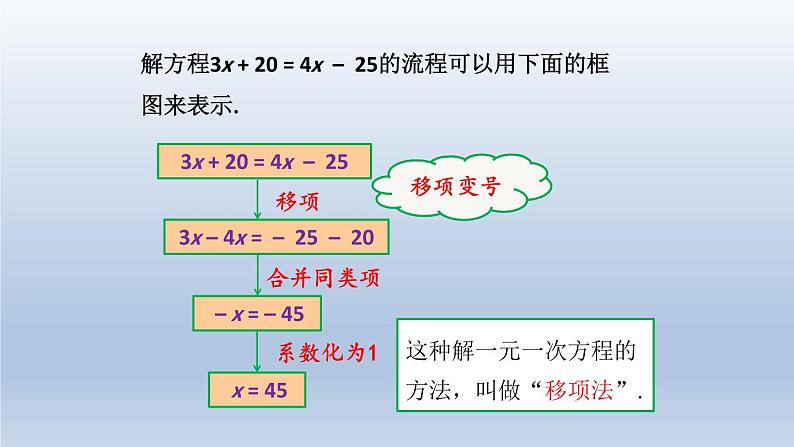 解方程$3x + 20 = 4x - 25$的流程可以用下面的框图来表示.

$3x + 20 = 4x - 25$

移项变号

移项

$3x - 4x = -25 - 20$

合并同类项

$-x = -45$

系数化为1

$x = 45$

这种解一元一次方程的方法，叫做“移项法”.